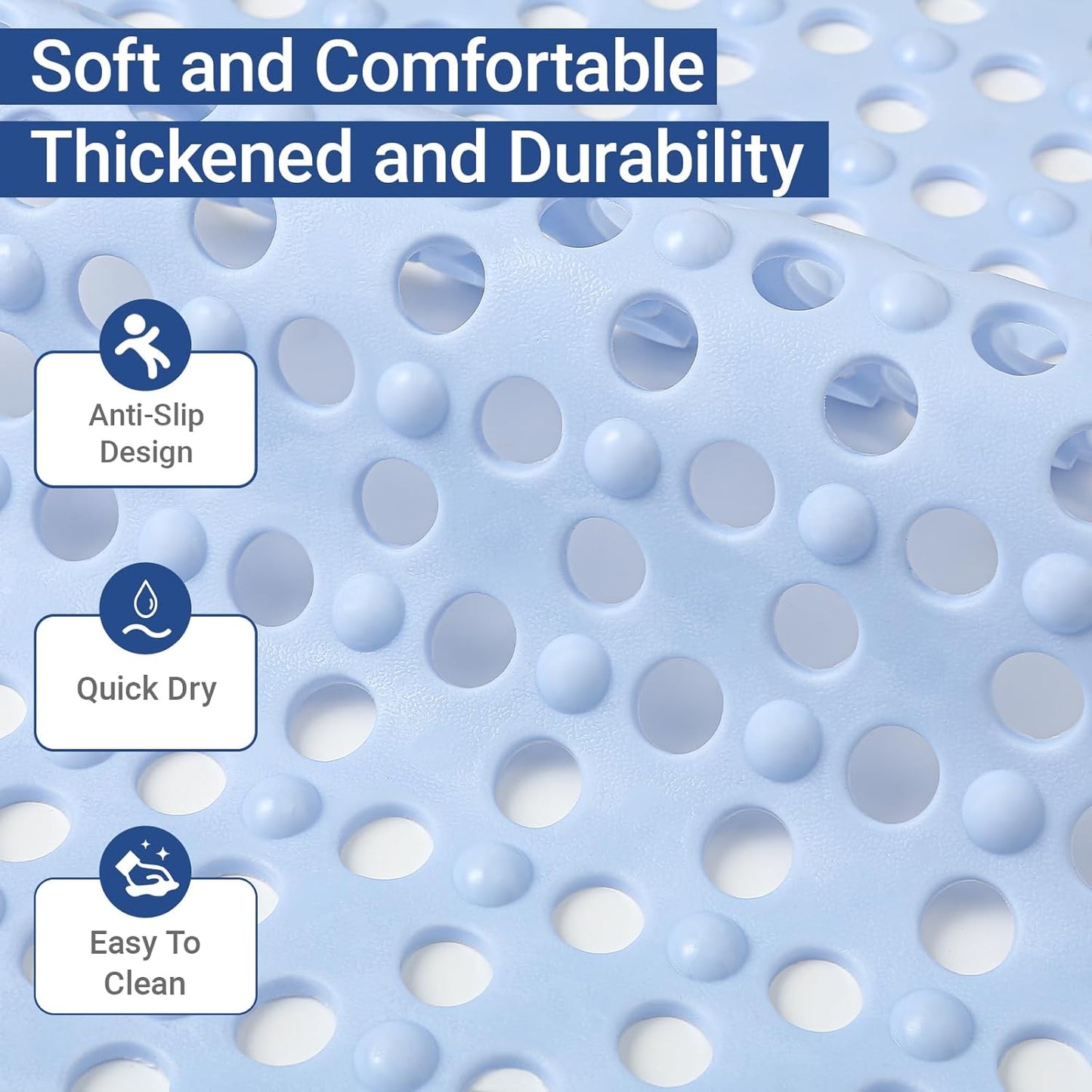 Soft and Comfortable
Thickened and Durability

Anti-Slip Design

Quick Dry

Easy To Clean